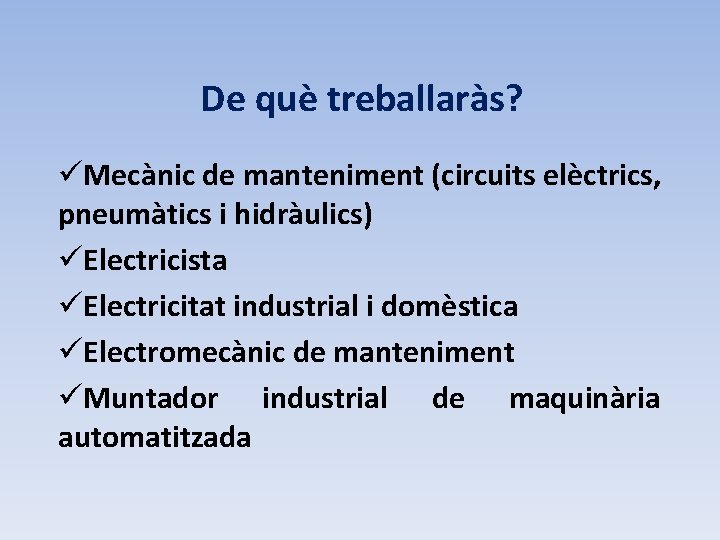 De què treballaràs?

✓Mecànic de manteniment (circuits elèctrics, pneumàtics i hidràulics)

✓Electricista

✓Electricitat industrial i domèstica

✓Electromecànic de manteniment

✓Muntador industrial de maquinària automatitzada